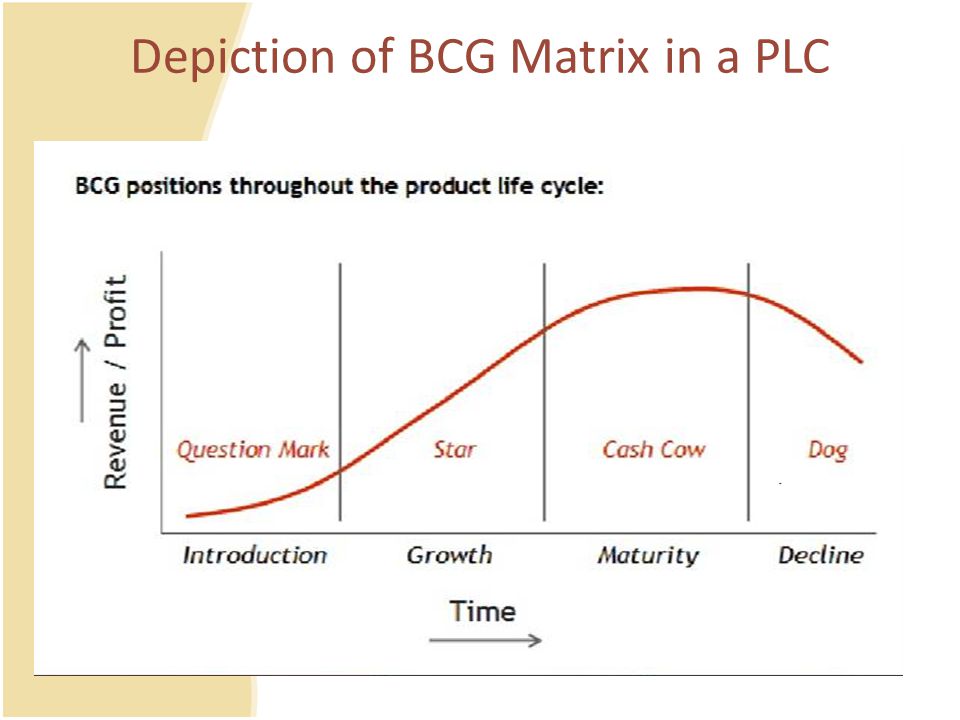 Depiction of BCG Matrix in a PLC

BCG positions throughout the product life cycle:

Revenue / Profit

Question Mark

Star

Cash Cow

Dog

Introduction

Growth

Maturity

Decline

Time